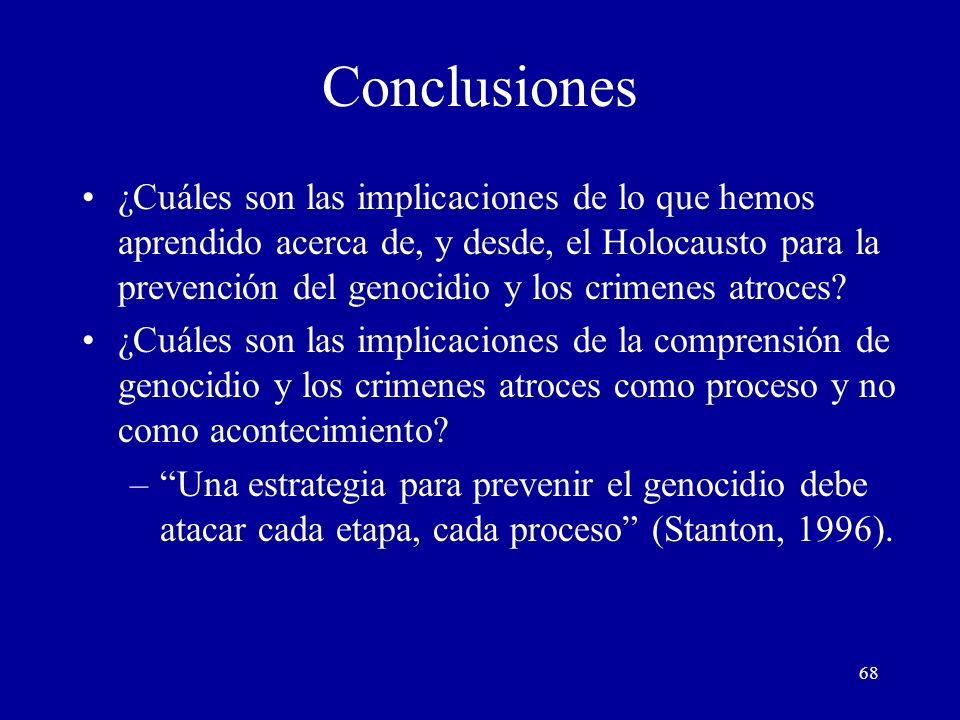 Conclusiones

• ¿Cuáles son las implicaciones de lo que hemos aprendido acerca de, y desde, el Holocausto para la prevención del genocidio y los crimenes atroces?

• ¿Cuáles son las implicaciones de la comprensión de genocidio y los crimenes atroces como proceso y no como acontecimiento?

– “Una estrategia para prevenir el genocidio debe atacar cada etapa, cada proceso” (Stanton, 1996).

68